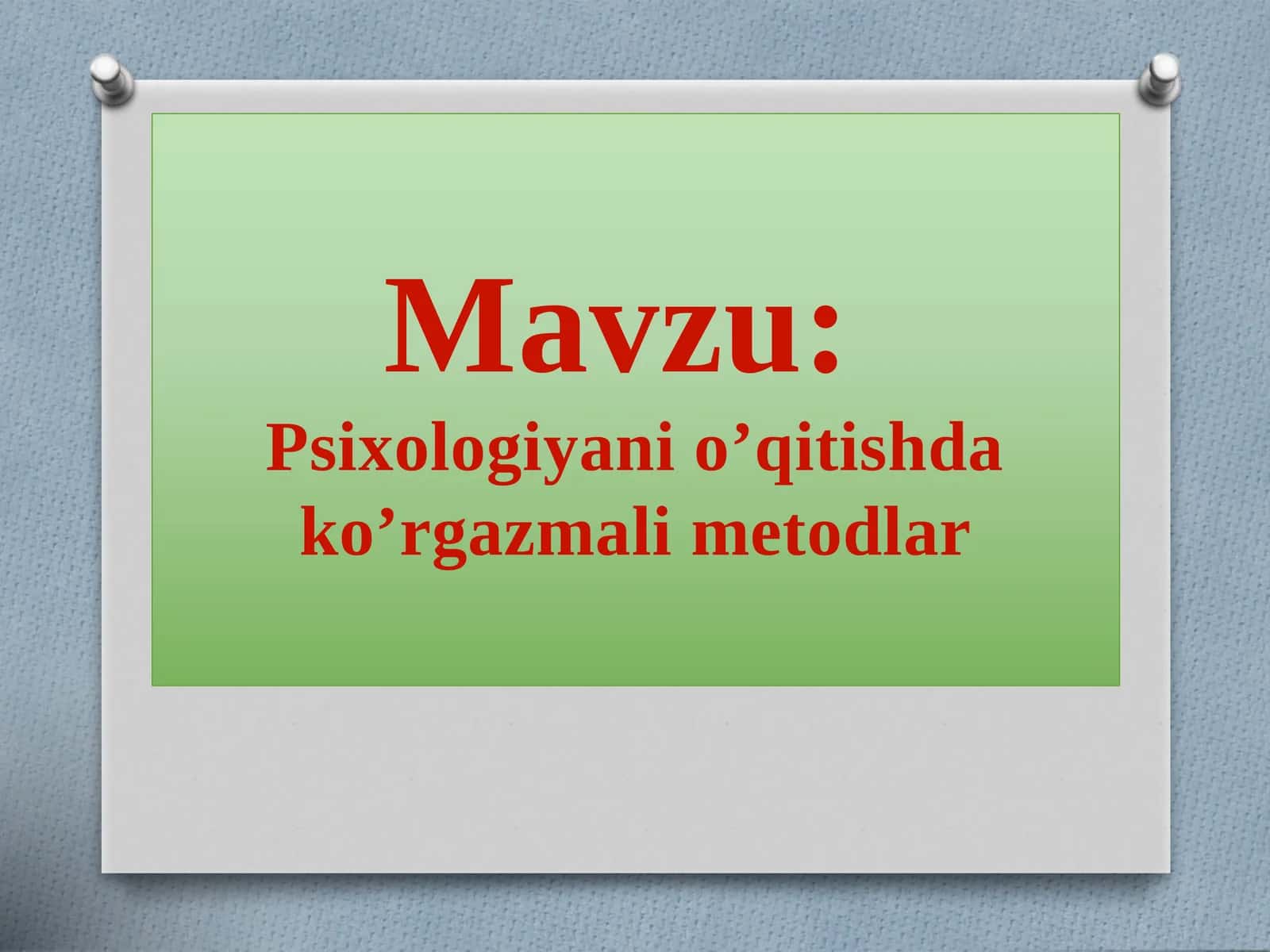 Mavzu:
Psixologiyani o’qitishda ko’rgazmali metodlar